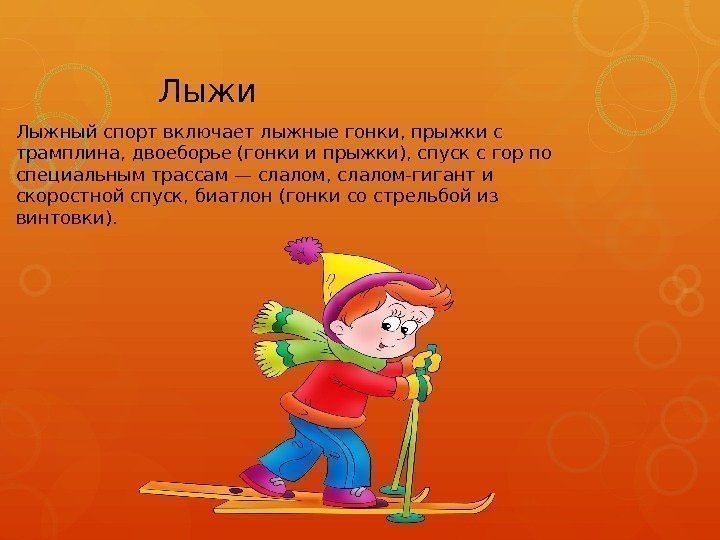 Лыжи

Лыжный спорт включает лыжные гонки, прыжки с трамплина, двоеборье (гонки и прыжки), спуск с гор по специальным трассам — слалом, слалом-гигант и скоростной спуск, биатлон (гонки со стрельбой из винтовки).